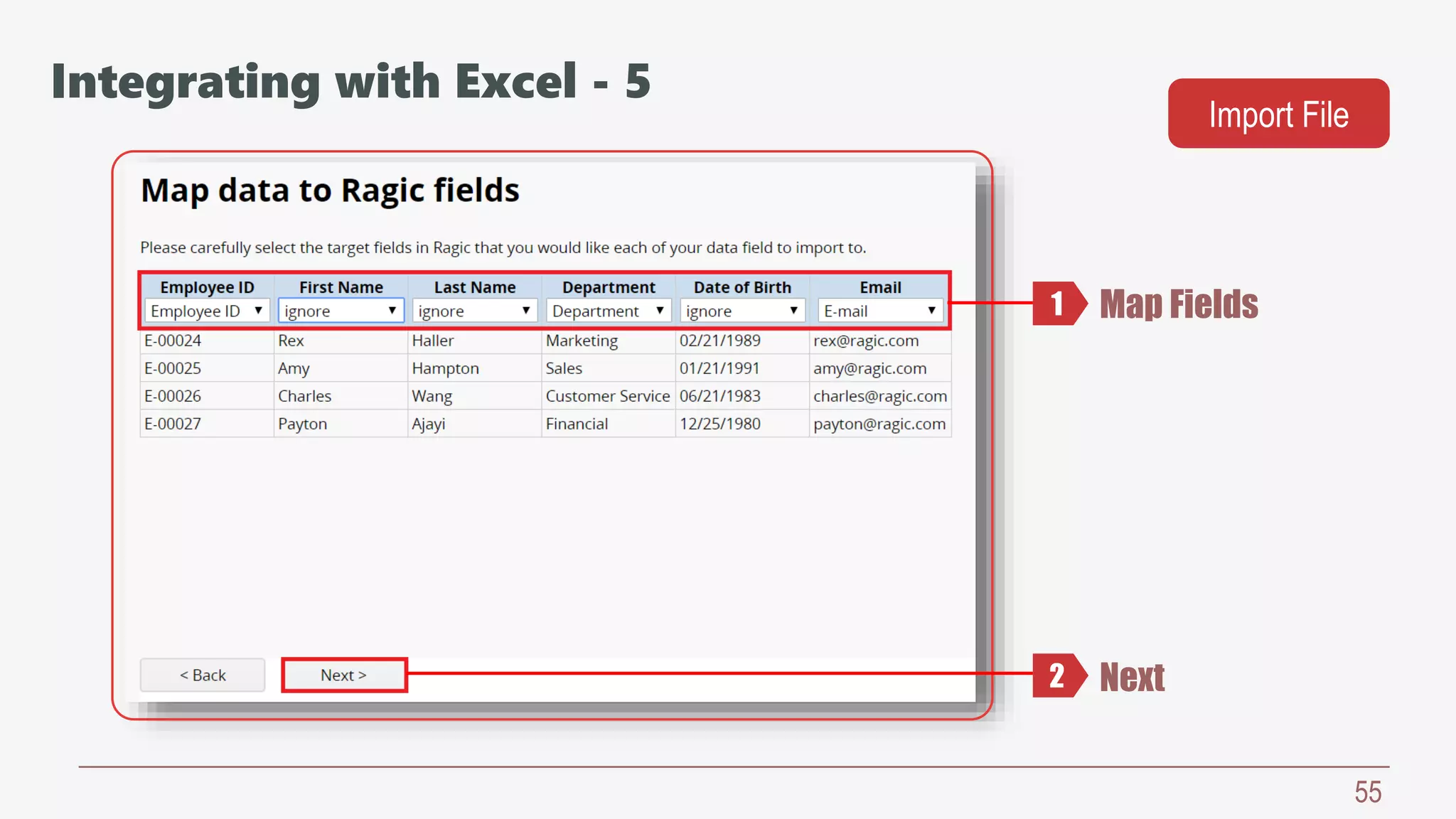 Integrating with Excel - 5

Import File

Map data to Ragic fields

Please carefully select the target fields in Ragic that you would like each of your data field to import to.

| Employee ID | First Name | Last Name | Department | Date of Birth | Email |
|---|---|---|---|---|---|
| Employee ID ▼ | ignore ▼ | ignore ▼ | Department ▼ | ignore ▼ | E-mail ▼ |
| E-00024 | Rex | Haller | Marketing | 02/21/1989 | rex@ragic.com |
| E-00025 | Amy | Hampton | Sales | 01/21/1991 | amy@ragic.com |
| E-00026 | Charles | Wang | Customer Service | 06/21/1983 | charles@ragic.com |
| E-00027 | Payton | Ajayi | Financial | 12/25/1980 | payton@ragic.com |

< Back

Next >

1 Map Fields

2 Next

55